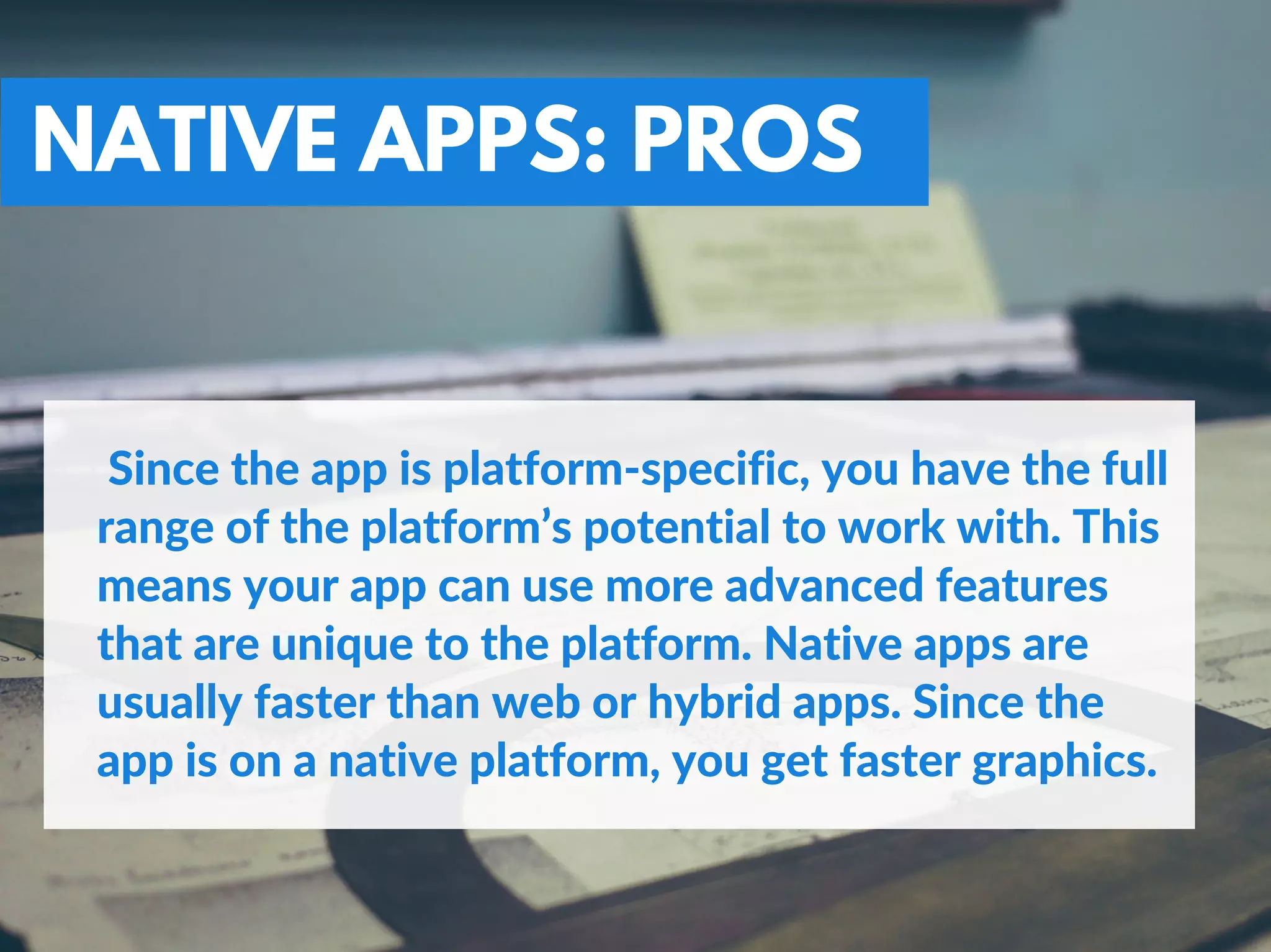 NATIVE APPS: PROS

Since the app is platform-specific, you have the full range of the platform’s potential to work with. This means your app can use more advanced features that are unique to the platform. Native apps are usually faster than web or hybrid apps. Since the app is on a native platform, you get faster graphics.